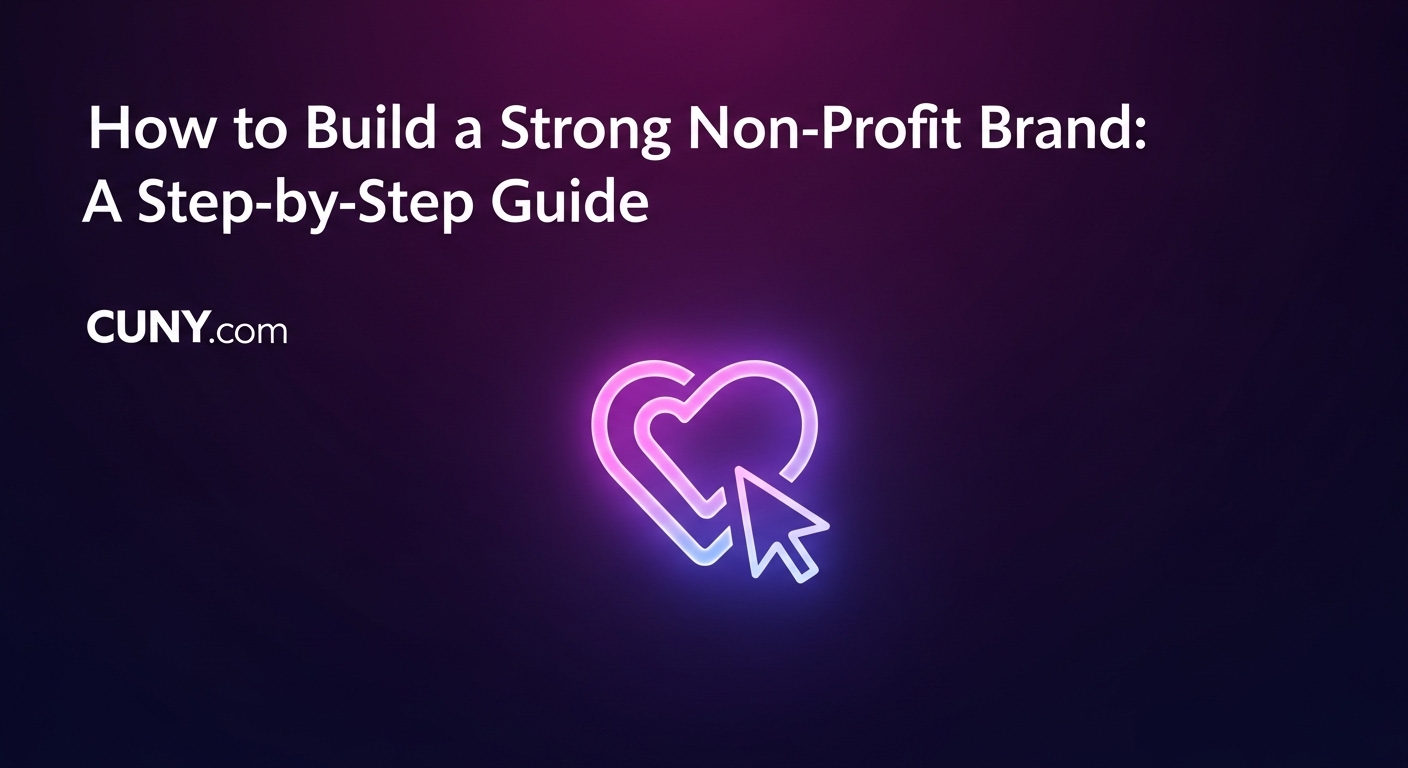 How to Build a Strong Non-Profit Brand: A Step-by-Step Guide

CUNY.com